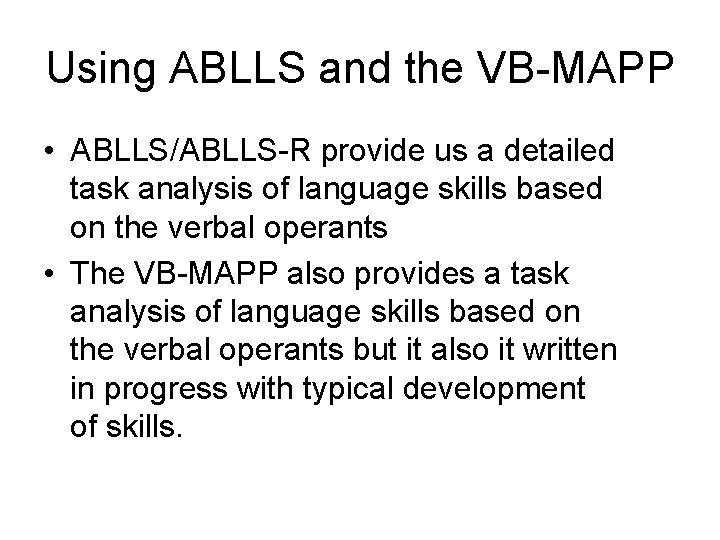 Using ABLLS and the VB-MAPP

• ABLLS/ABLLS-R provide us a detailed task analysis of language skills based on the verbal operants
• The VB-MAPP also provides a task analysis of language skills based on the verbal operants but it also it written in progress with typical development of skills.